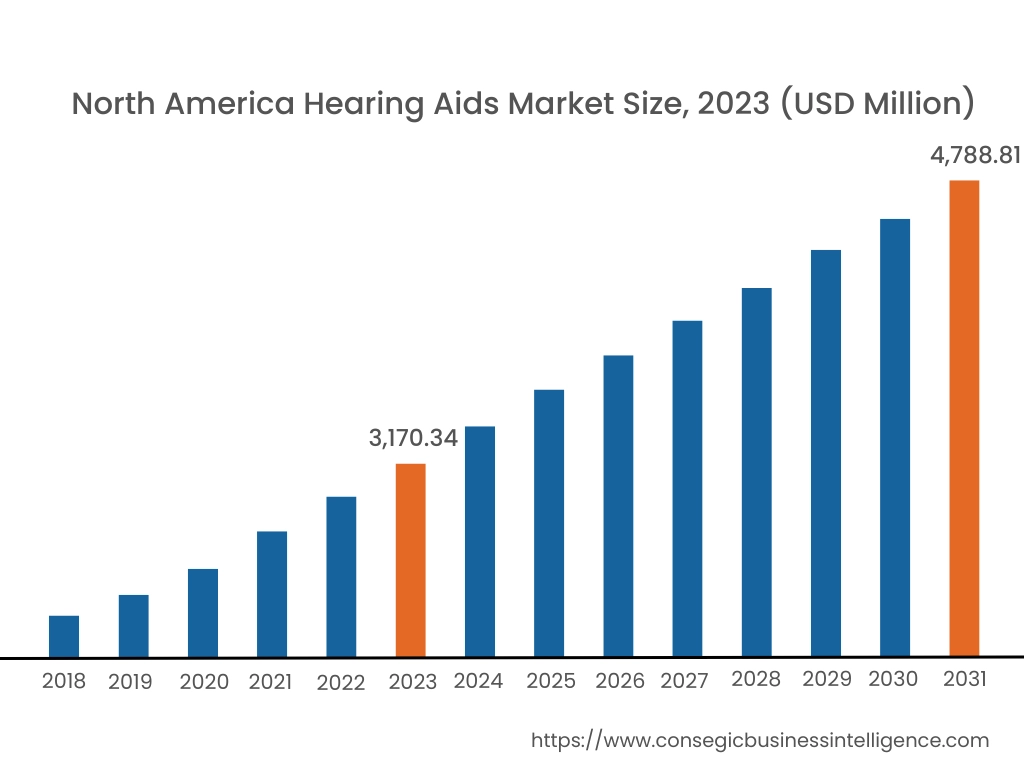 North America Hearing Aids Market Size, 2023 (USD Million)

4,788.81

3,170.34

2018 2019 2020 2021 2022 2023 2024 2025 2026 2027 2028 2029 2030 2031

https://www.consegicbusinessintelligence.com